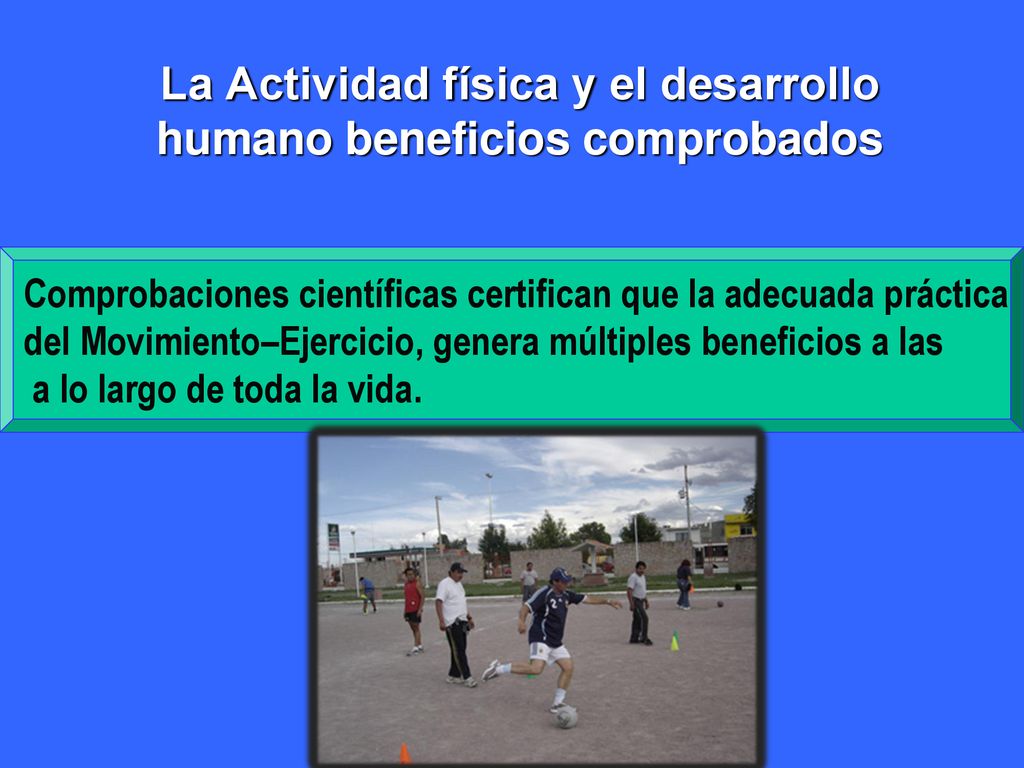 La Actividad física y el desarrollo humano beneficios comprobados

Comprobaciones científicas certifican que la adecuada práctica del Movimiento–Ejercicio, genera múltiples beneficios a las a lo largo de toda la vida.